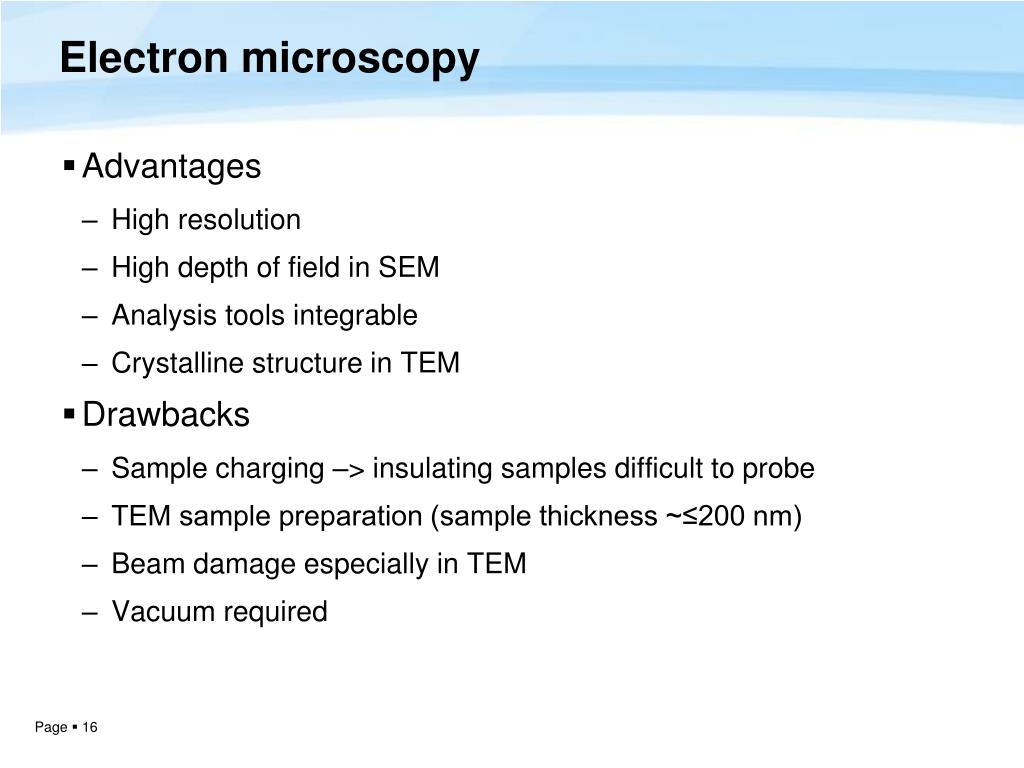 Electron microscopy

▪ Advantages
– High resolution
– High depth of field in SEM
– Analysis tools integrable
– Crystalline structure in TEM

▪ Drawbacks
– Sample charging –> insulating samples difficult to probe
– TEM sample preparation (sample thickness ~≤200 nm)
– Beam damage especially in TEM
– Vacuum required

Page ▪ 16